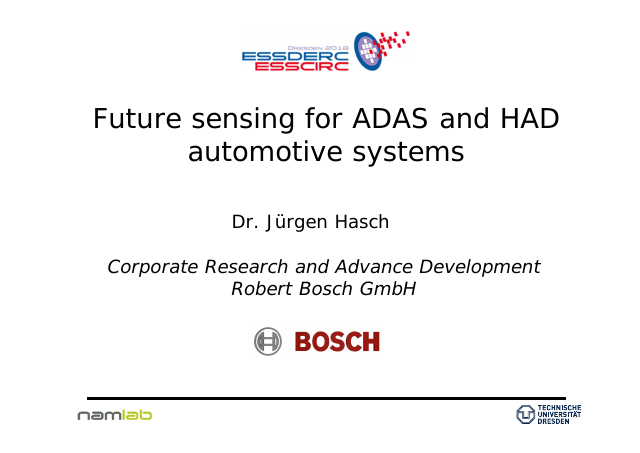 DRESDEN 2018
ESSDERC
ESSCIRC

Future sensing for ADAS and HAD automotive systems

Dr. Jürgen Hasch

Corporate Research and Advance Development
Robert Bosch GmbH

BOSCH

namlab

TECHNISCHE UNIVERSITÄT DRESDEN